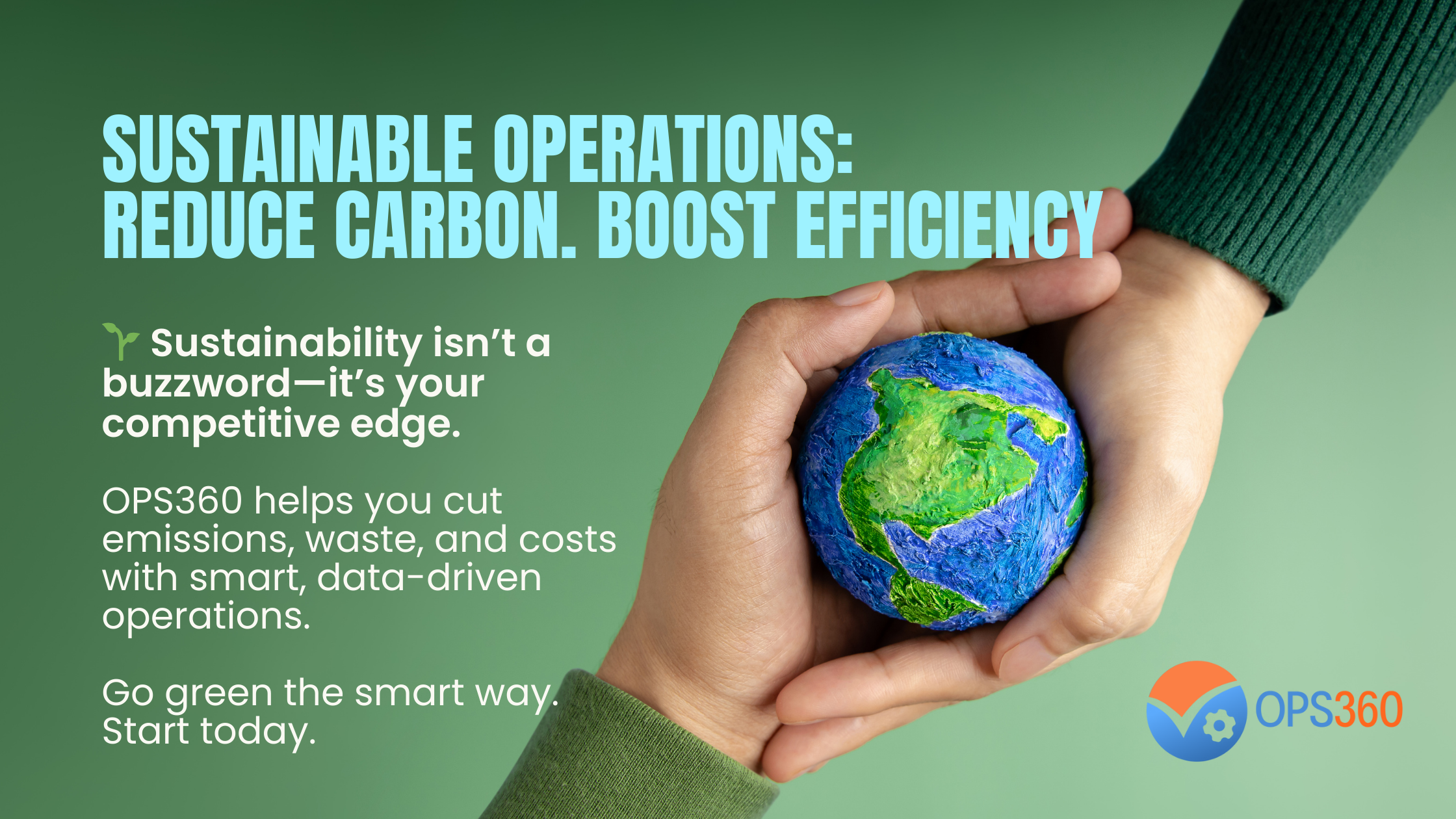 SUSTAINABLE OPERATIONS: REDUCE CARBON. BOOST EFFICIENCY

🌱 Sustainability isn't a buzzword—it's your competitive edge.

OPS360 helps you cut emissions, waste, and costs with smart, data-driven operations.

Go green the smart way. Start today.

OPS360